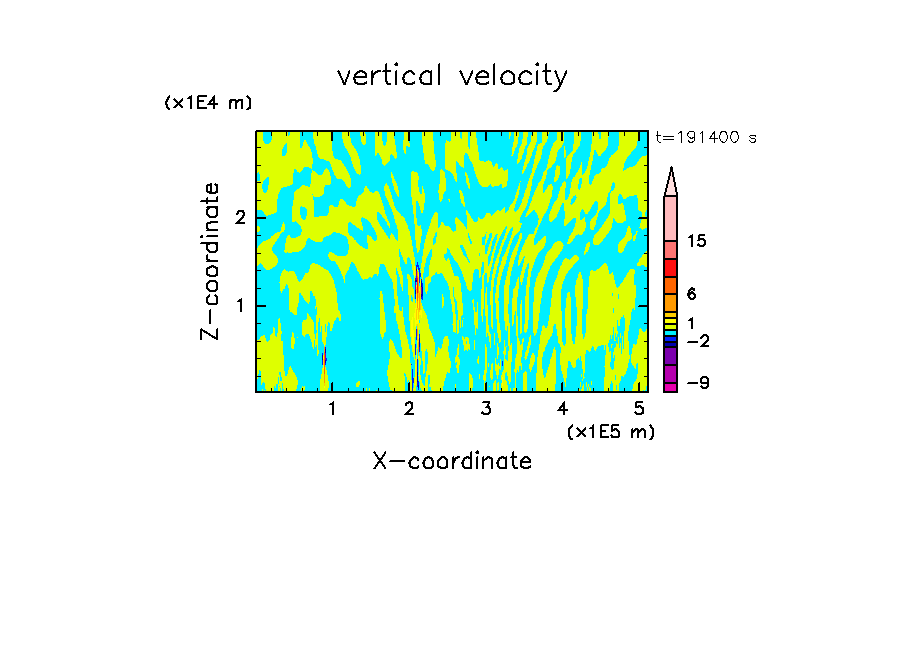 vertical velocity

(x1E4 m)

t=191400 s

Z-coordinate

2

1

15

6

1

−2

−9

1 2 3 4 5

(x1E5 m)

X-coordinate